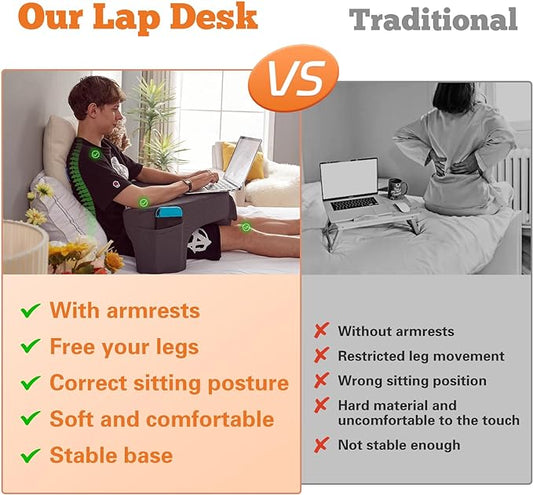 Our Lap Desk

VS

Traditional

✓ With armrests
✓ Free your legs
✓ Correct sitting posture
✓ Soft and comfortable
✓ Stable base

✗ Without armrests
✗ Restricted leg movement
✗ Wrong sitting position
✗ Hard material and uncomfortable to the touch
✗ Not stable enough